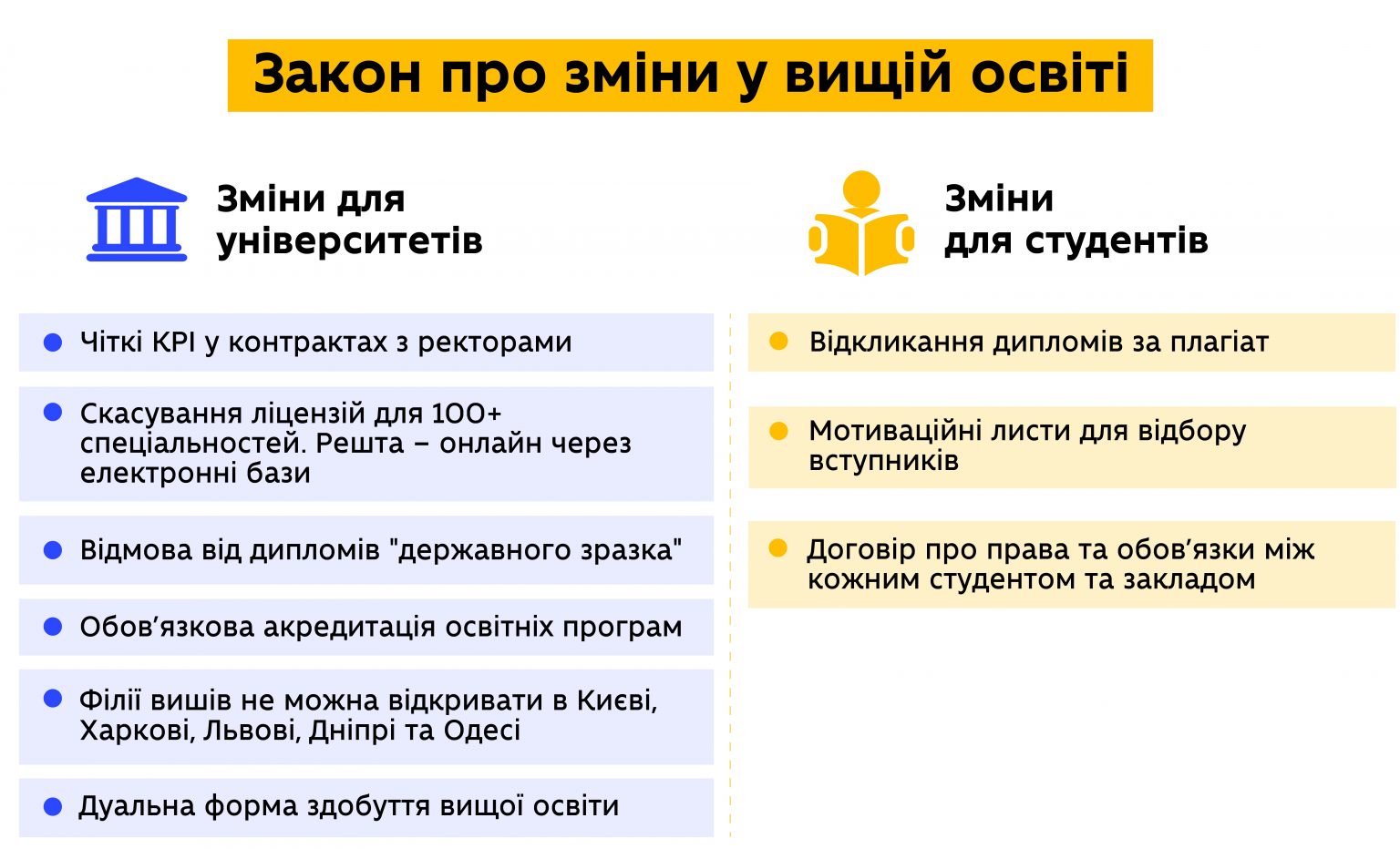 Закон про зміни у вищій освіті

Зміни для університетів

- Чіткі KPI у контрактах з ректорами
- Скасування ліцензій для 100+ спеціальностей. Решта – онлайн через електронні бази
- Відмова від дипломів "державного зразка"
- Обов’язкова акредитація освітніх програм
- Філії вишів не можна відкривати в Києві, Харкові, Львові, Дніпрі та Одесі
- Дуальна форма здобуття вищої освіти

Зміни для студентів

- Відкликання дипломів за плагіат
- Мотиваційні листи для відбору вступників
- Договір про права та обов’язки між кожним студентом та закладом